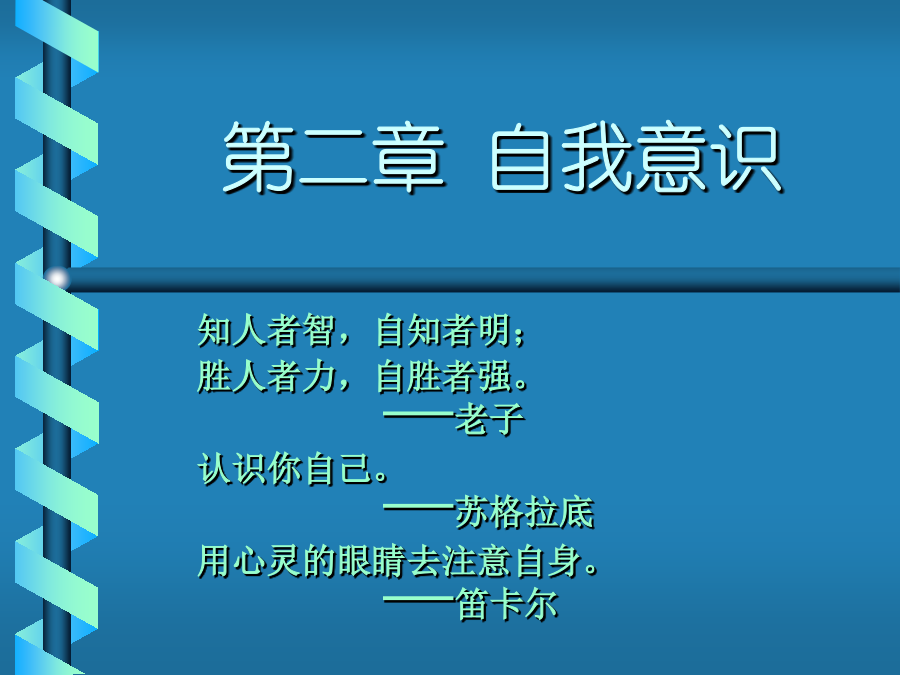 第二章 自我意识

知人者智，自知者明；
胜人者力，自胜者强。
——老子

认识你自己。
——苏格拉底

用心灵的眼睛去注意自身。
——笛卡尔